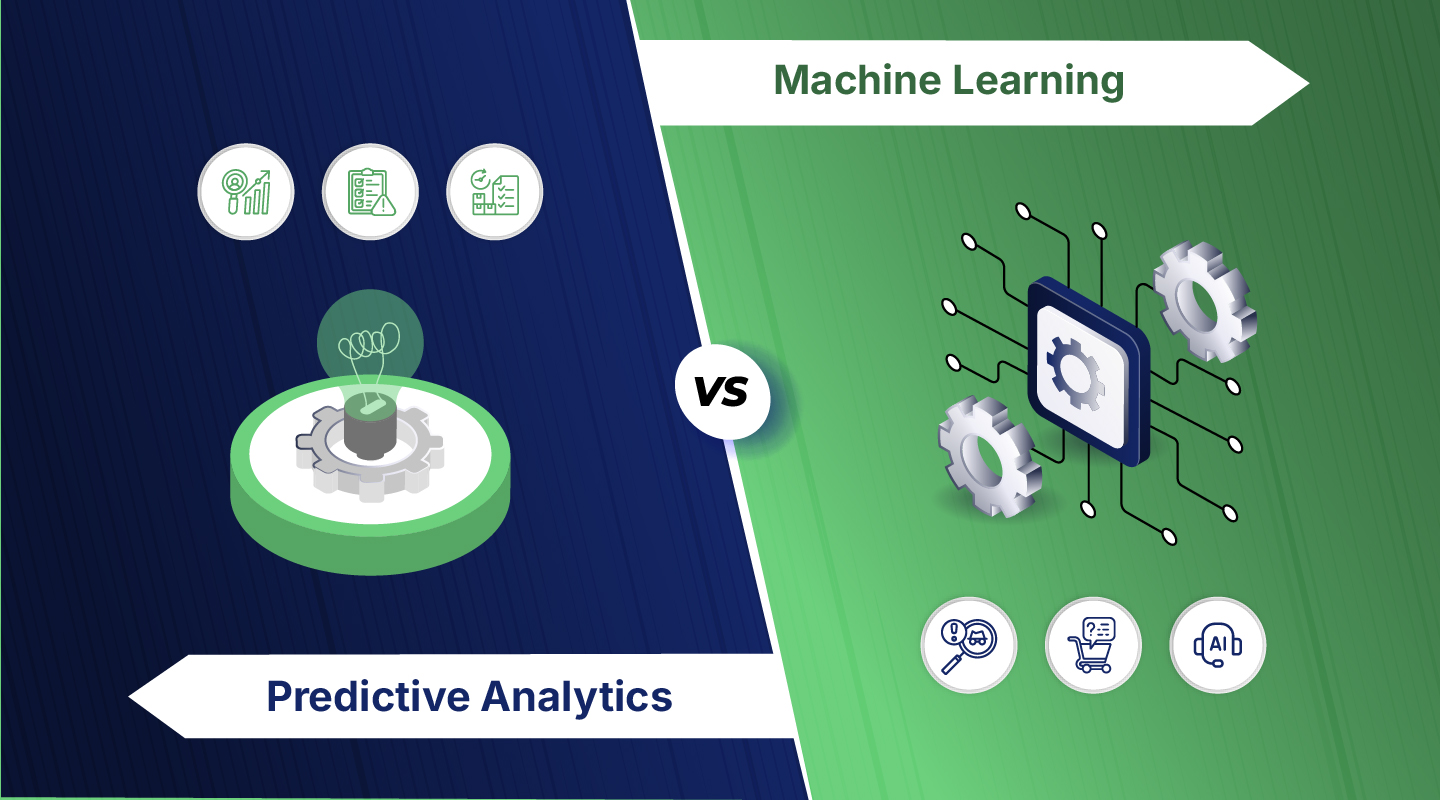 Machine Learning

VS

AI

Predictive Analytics